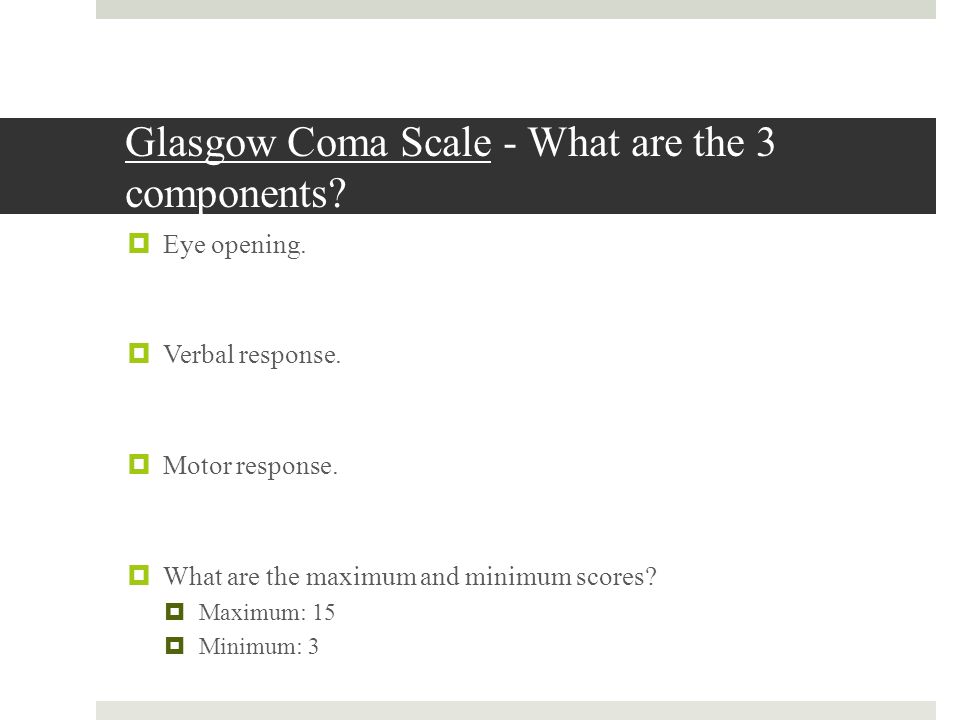 Glasgow Coma Scale - What are the 3 components?

Eye opening.

Verbal response.

Motor response.

What are the maximum and minimum scores?
Maximum: 15
Minimum: 3